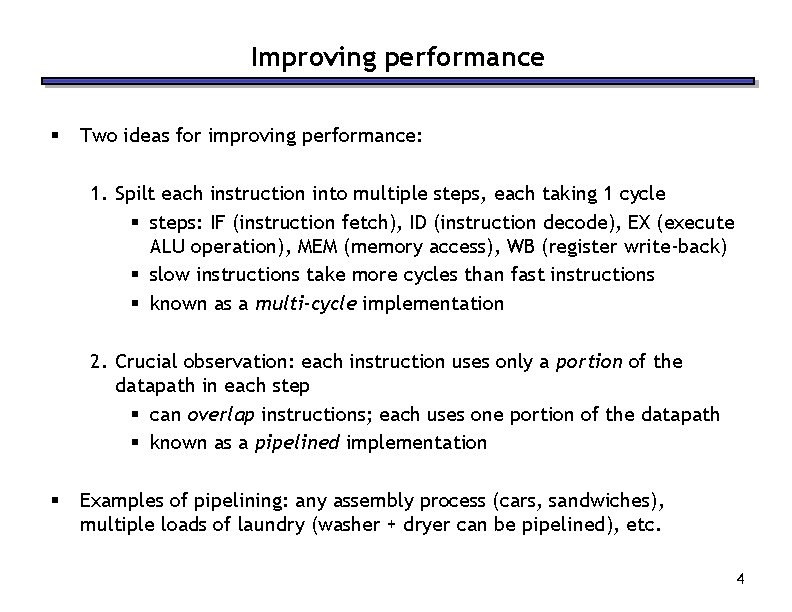 Improving performance

▪ Two ideas for improving performance:

1. Spilt each instruction into multiple steps, each taking 1 cycle
▪ steps: IF (instruction fetch), ID (instruction decode), EX (execute ALU operation), MEM (memory access), WB (register write-back)
▪ slow instructions take more cycles than fast instructions
▪ known as a multi-cycle implementation

2. Crucial observation: each instruction uses only a portion of the datapath in each step
▪ can overlap instructions; each uses one portion of the datapath
▪ known as a pipelined implementation

▪ Examples of pipelining: any assembly process (cars, sandwiches), multiple loads of laundry (washer + dryer can be pipelined), etc.

4